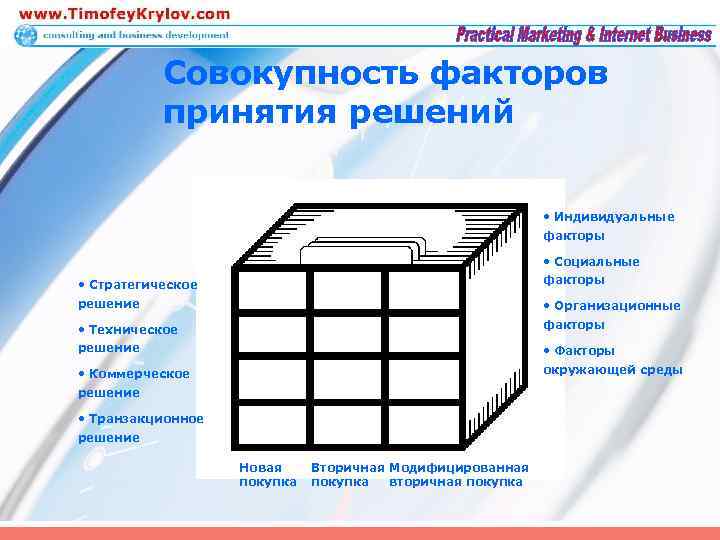 www.TimofeyKrylov.com
consulting and business development
Practical Marketing & Internet Business

Совокупность факторов принятия решений

• Стратегическое решение
• Техническое решение
• Коммерческое решение
• Транзакционное решение

• Индивидуальные факторы
• Социальные факторы
• Организационные факторы
• Факторы окружающей среды

Новая покупка
Вторичная покупка
Модифицированная вторичная покупка